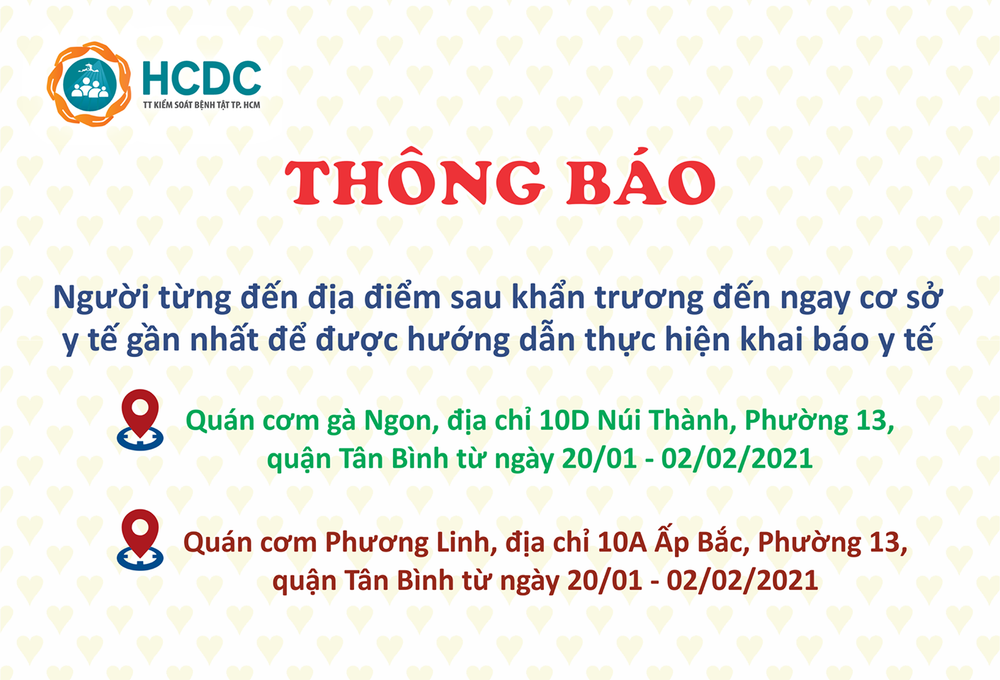 HCDC
TT KIỂM SOÁT BỆNH TẬT TP. HCM

THÔNG BÁO

Người từng đến địa điểm sau khẩn trương đến ngay cơ sở y tế gần nhất để được hướng dẫn thực hiện khai báo y tế

Quán cơm gà Ngon, địa chỉ 10D Núi Thành, Phường 13, quận Tân Bình từ ngày 20/01 - 02/02/2021

Quán cơm Phương Linh, địa chỉ 10A Ấp Bắc, Phường 13, quận Tân Bình từ ngày 20/01 - 02/02/2021